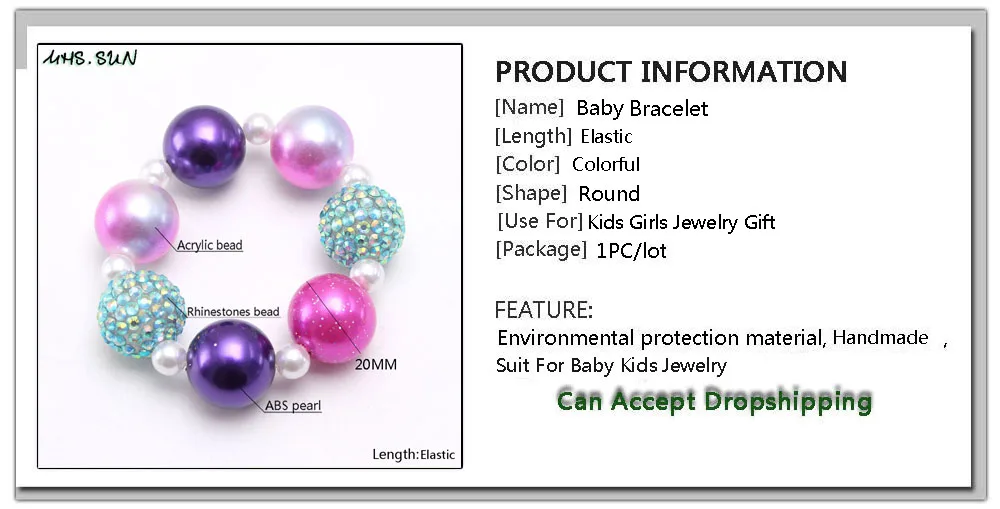 MHS.SUN

Acrylic bead

Rhinestones bead

20MM

ABS pearl

Length:Elastic

PRODUCT INFORMATION

[Name] Baby Bracelet
[Length] Elastic
[Color] Colorful
[Shape] Round
[Use For] Kids Girls Jewelry Gift
[Package] 1PC/lot

FEATURE:

Environmental protection material, Handmade ,
Suit For Baby Kids Jewelry

Can Accept Dropshipping